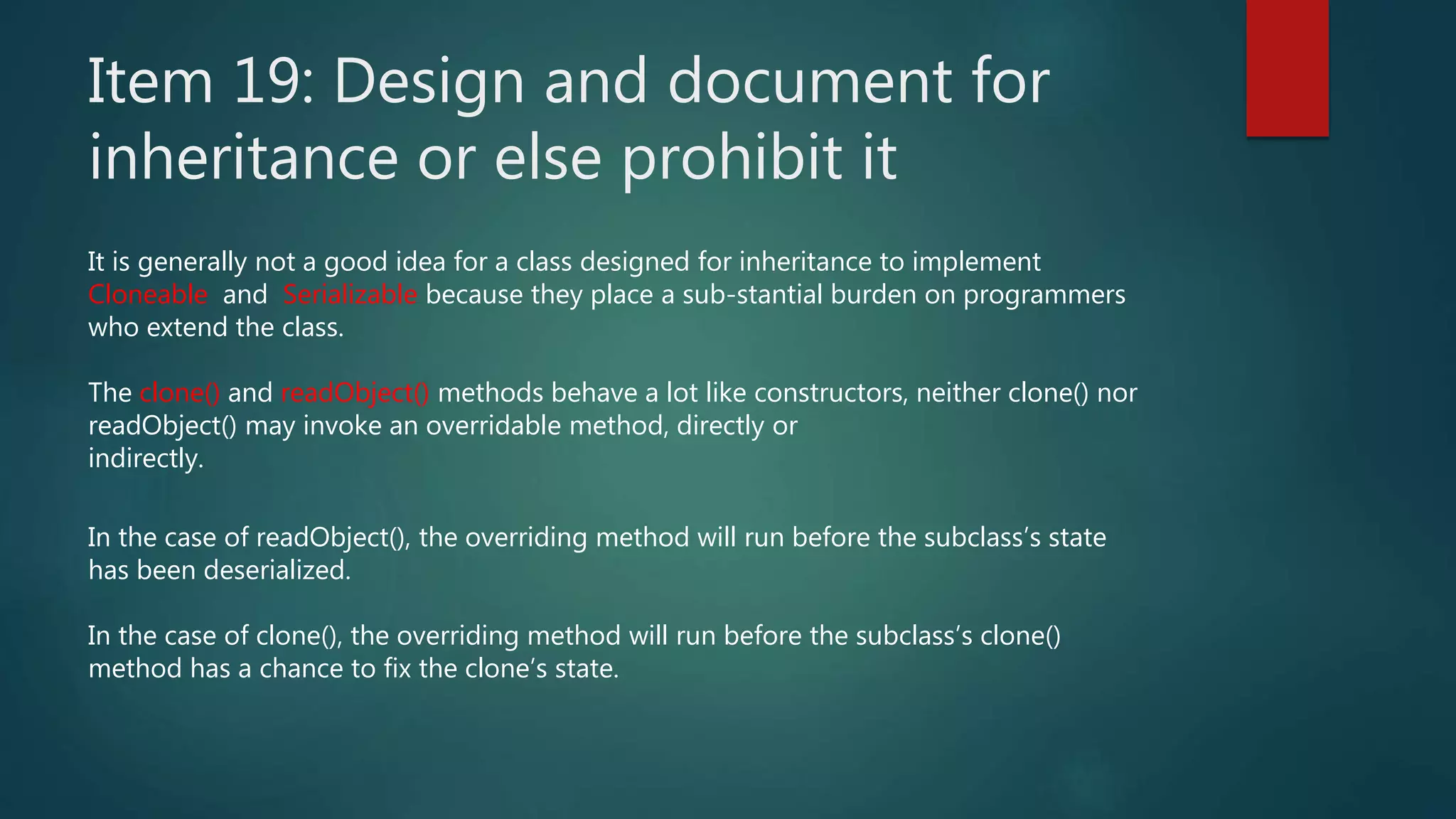 Item 19: Design and document for inheritance or else prohibit it

It is generally not a good idea for a class designed for inheritance to implement Cloneable and Serializable because they place a sub-stantial burden on programmers who extend the class.

The clone() and readObject() methods behave a lot like constructors, neither clone() nor readObject() may invoke an overridable method, directly or indirectly.

In the case of readObject(), the overriding method will run before the subclass's state has been deserialized.

In the case of clone(), the overriding method will run before the subclass's clone() method has a chance to fix the clone's state.